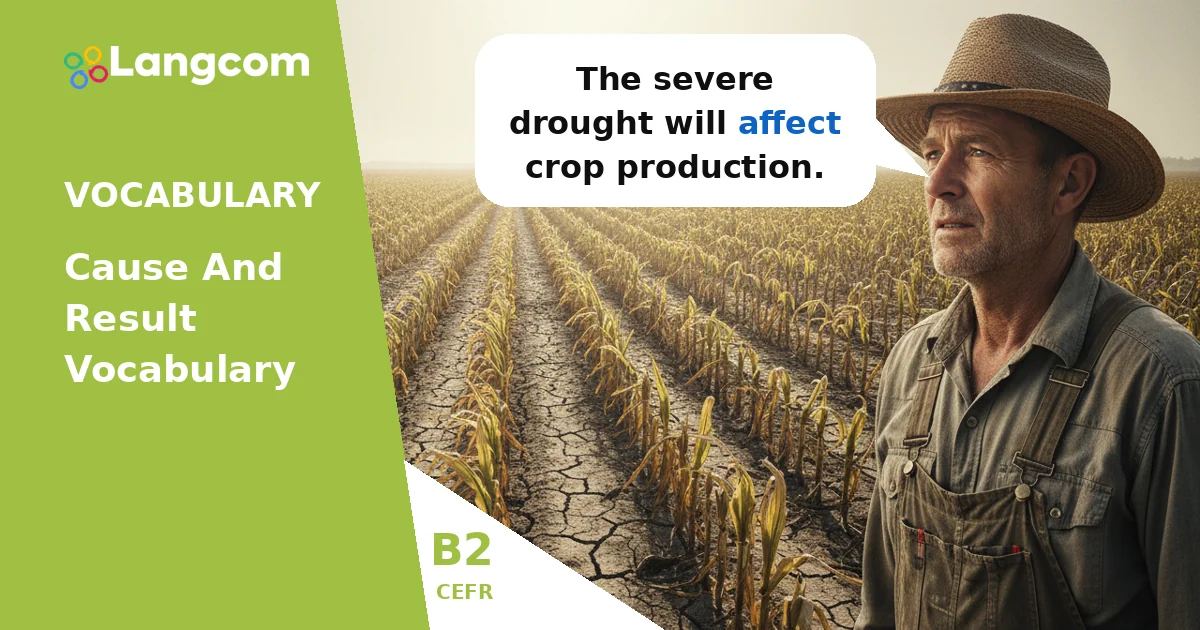 Langcom

VOCABULARY

Cause And Result Vocabulary

The severe drought will affect crop production.

B2
CEFR